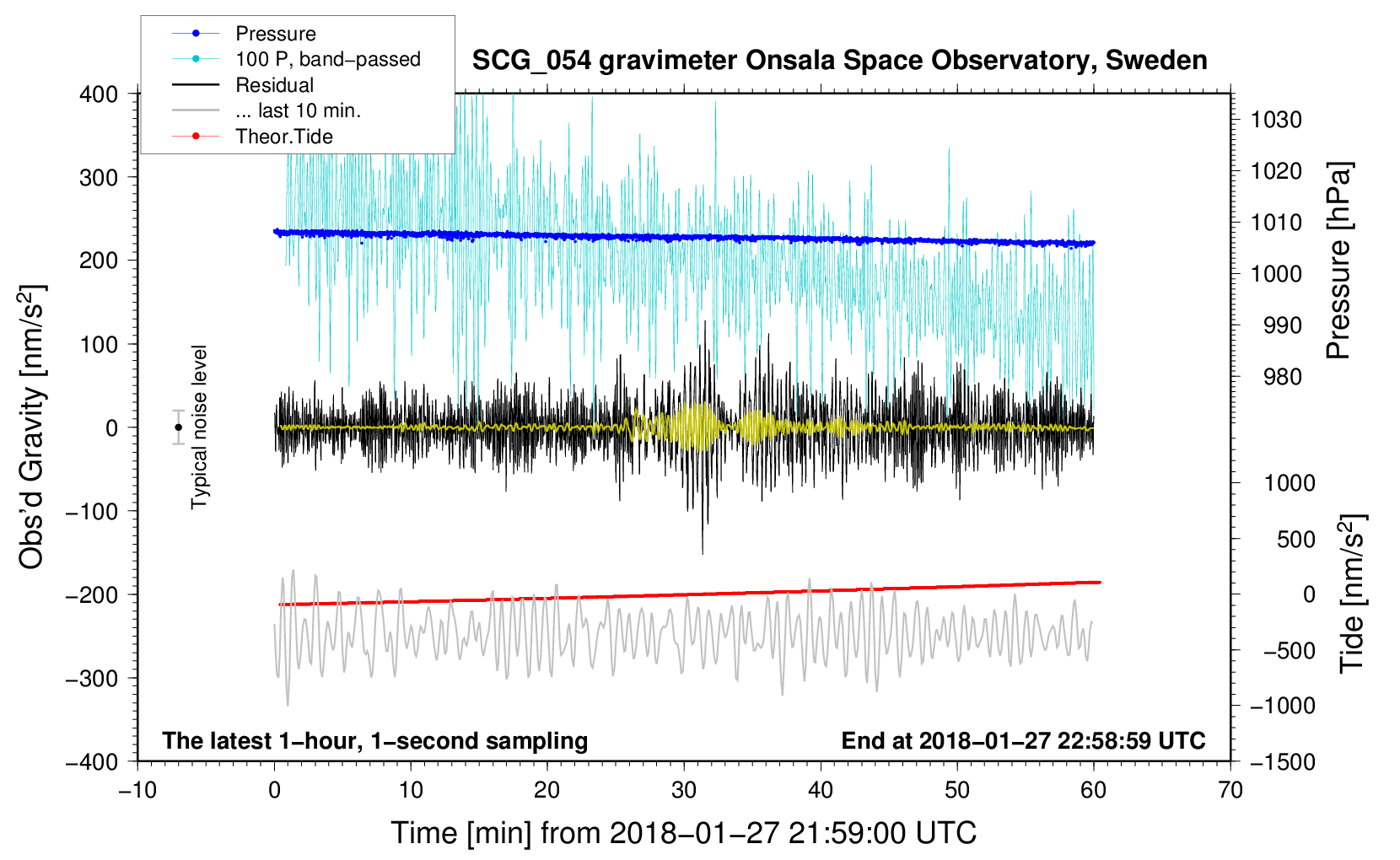 Pressure
100 P, band−passed
Residual
... last 10 min.
Theor.Tide

SCG_054 gravimeter Onsala Space Observatory, Sweden

400
300
200
100
0
−100
−200
−300
−400

Obs'd Gravity [nm/s$^2$]

Typical noise level

1030
1020
1010
1000
990
980

Pressure [hPa]

1000
500
0
−500
−1000
−1500

Tide [nm/s$^2$]

The latest 1−hour, 1−second sampling

End at 2018−01−27 22:58:59 UTC

−10
0
10
20
30
40
50
60
70

Time [min] from 2018−01−27 21:59:00 UTC